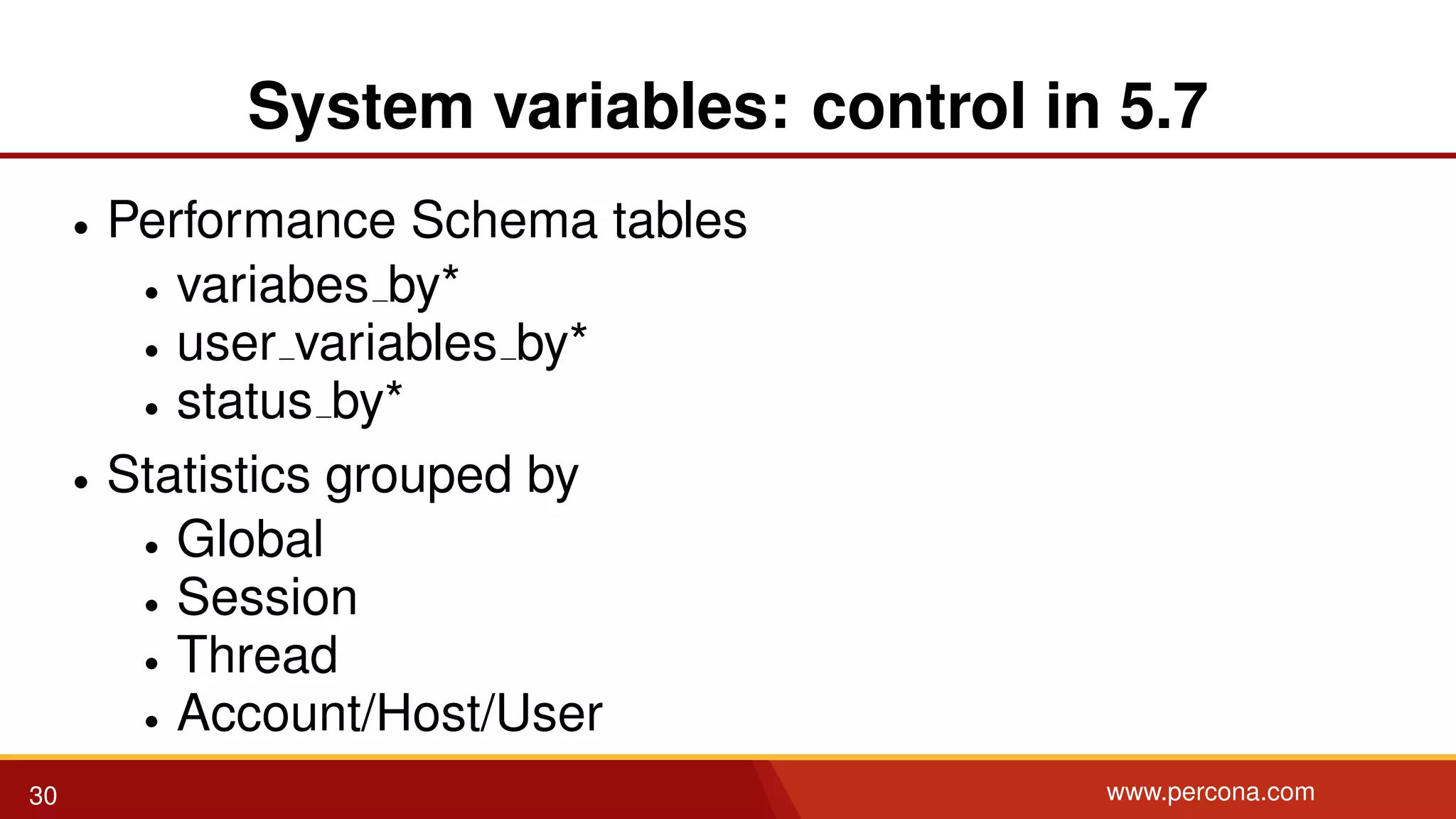 System variables: control in 5.7

- Performance Schema tables
  - variabes_by*
  - user_variables_by*
  - status_by*
- Statistics grouped by
  - Global
  - Session
  - Thread
  - Account/Host/User

30

www.percona.com